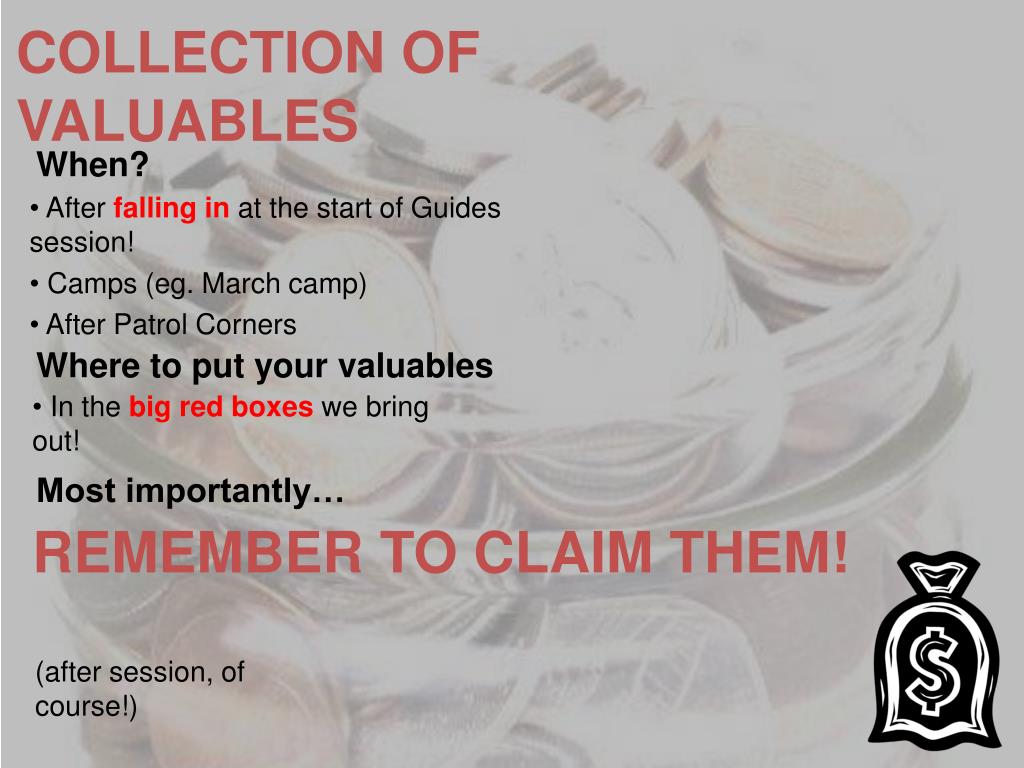 COLLECTION OF VALUABLES

When?

• After falling in at the start of Guides session!

• Camps (eg. March camp)

• After Patrol Corners

Where to put your valuables

• In the big red boxes we bring out!

Most importantly…

REMEMBER TO CLAIM THEM!

(after session, of course!)

$